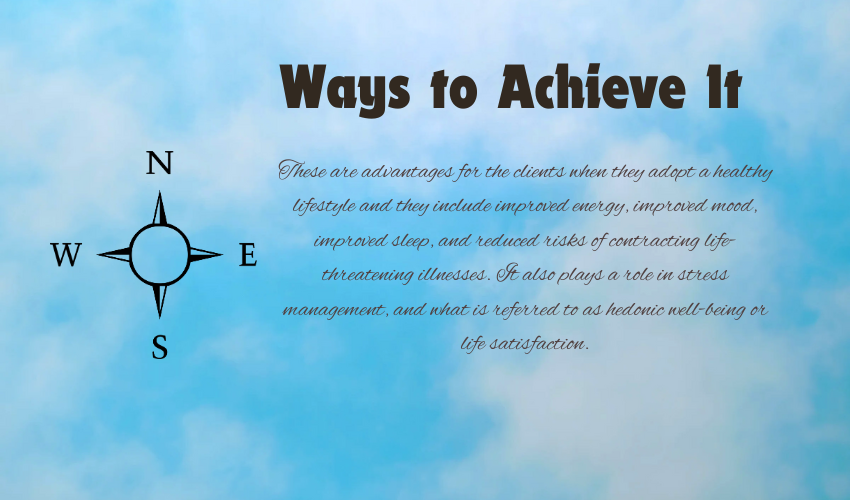 Ways to Achieve It

N
W
E
S

These are advantages for the clients when they adopt a healthy lifestyle and they include improved energy, improved mood, improved sleep, and reduced risks of contracting life-threatening illnesses. It also plays a role in stress management, and what is referred to as hedonic well-being or life satisfaction.